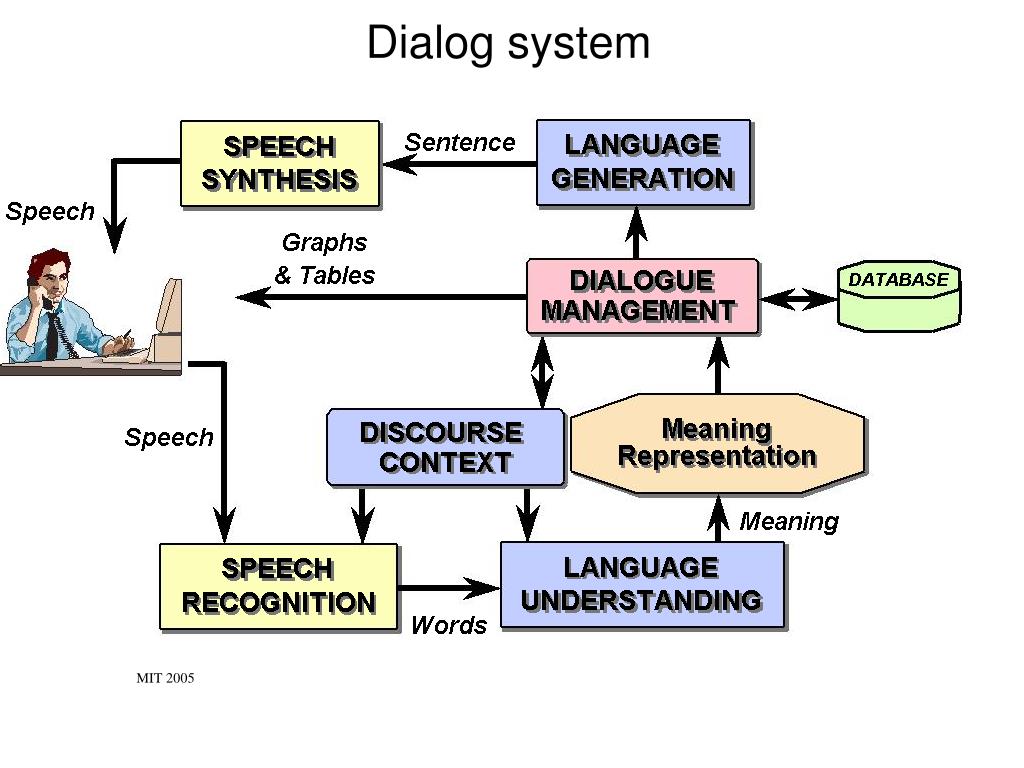 Dialog system

SPEECH SYNTHESIS

Sentence

LANGUAGE GENERATION

Speech

Graphs & Tables

DIALOGUE MANAGEMENT

DATABASE

Speech

DISCOURSE CONTEXT

Meaning Representation

Meaning

SPEECH RECOGNITION

Words

LANGUAGE UNDERSTANDING

MIT 2005